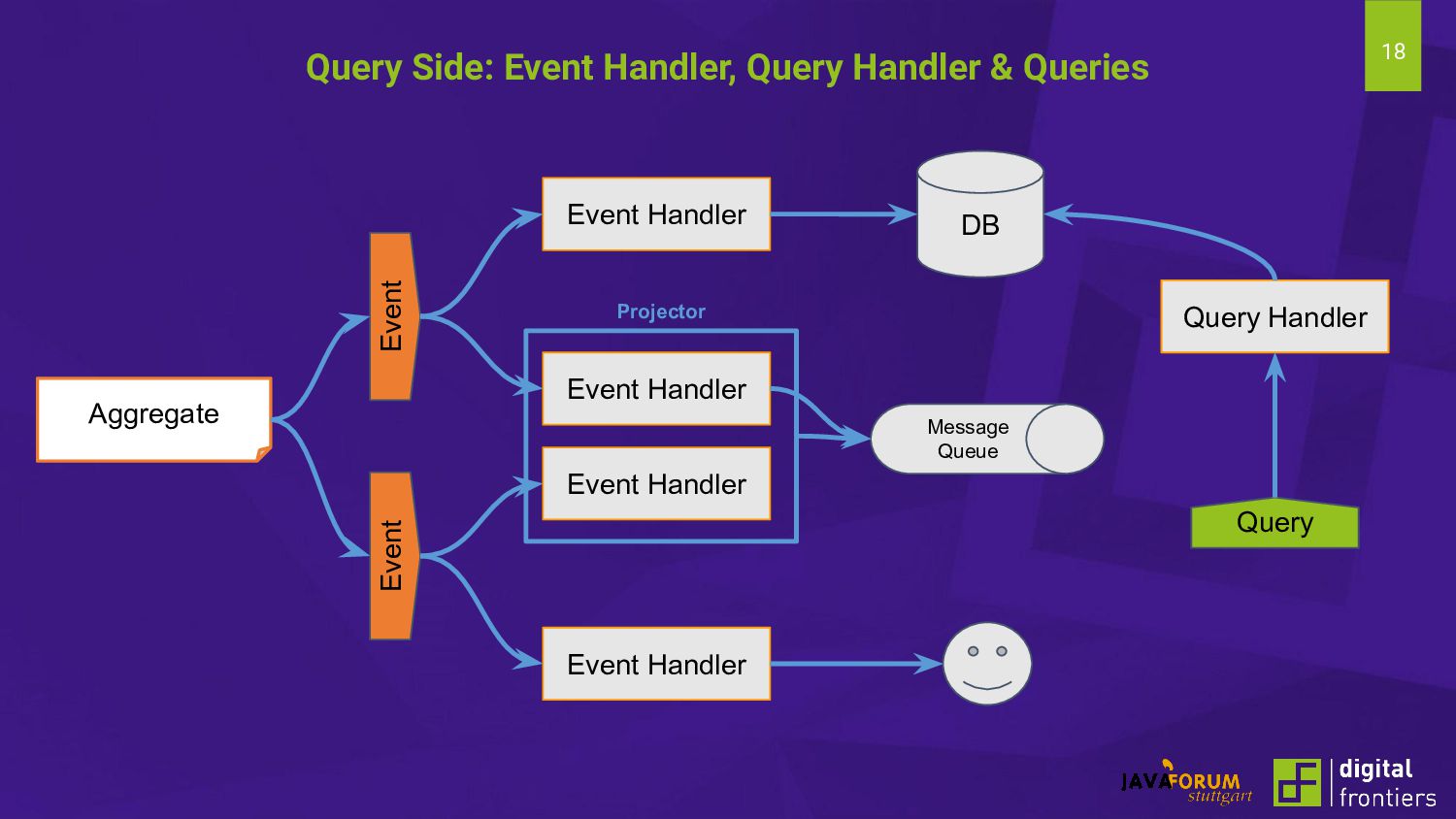 Query Side: Event Handler, Query Handler & Queries

18

Aggregate

Event

Event

Event Handler

Projector

Event Handler

Event Handler

Event Handler

DB

Message Queue

Query Handler

Query

JAVAFORUM stuttgart

digital frontiers